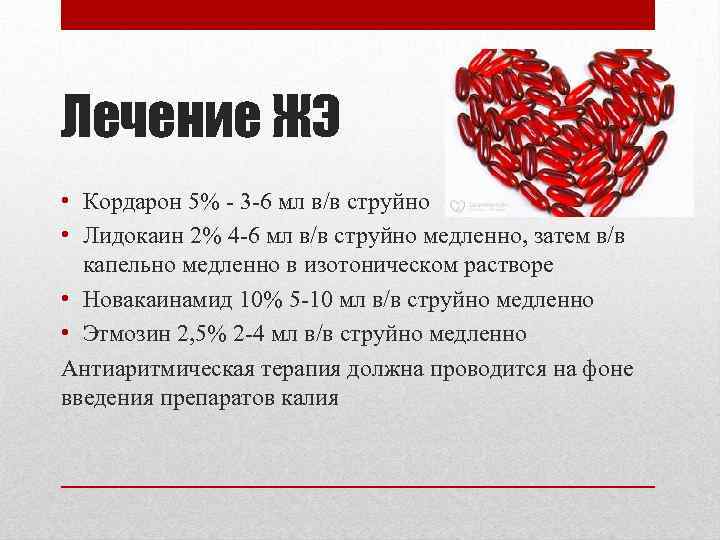 Лечение ЖЭ

• Кордарон 5% - 3-6 мл в/в струйно
• Лидокаин 2% 4-6 мл в/в струйно медленно, затем в/в капельно медленно в изотоническом растворе
• Новакаинамид 10% 5-10 мл в/в струйно медленно
• Этмозин 2,5% 2-4 мл в/в струйно медленно

Антиаритмическая терапия должна проводится на фоне введения препаратов калия